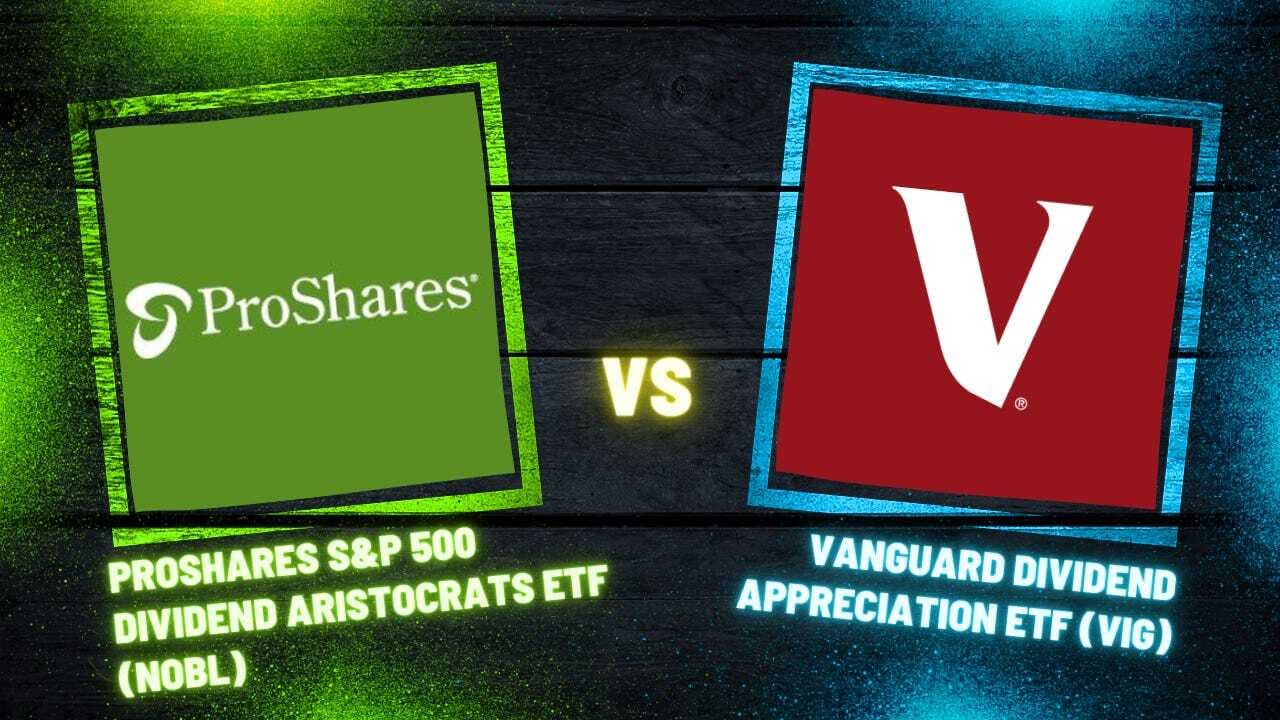 ProShares®

VS

V®

PROSHARES S&P 500 DIVIDEND ARISTOCRATS ETF (NOBL)

VANGUARD DIVIDEND APPRECIATION ETF (VIG)